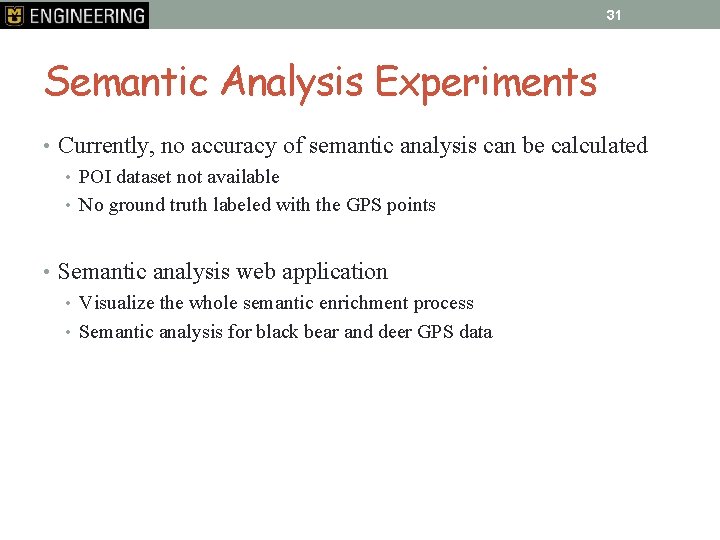 ENGINEERING

31

Semantic Analysis Experiments

• Currently, no accuracy of semantic analysis can be calculated
  • POI dataset not available
  • No ground truth labeled with the GPS points

• Semantic analysis web application
  • Visualize the whole semantic enrichment process
  • Semantic analysis for black bear and deer GPS data